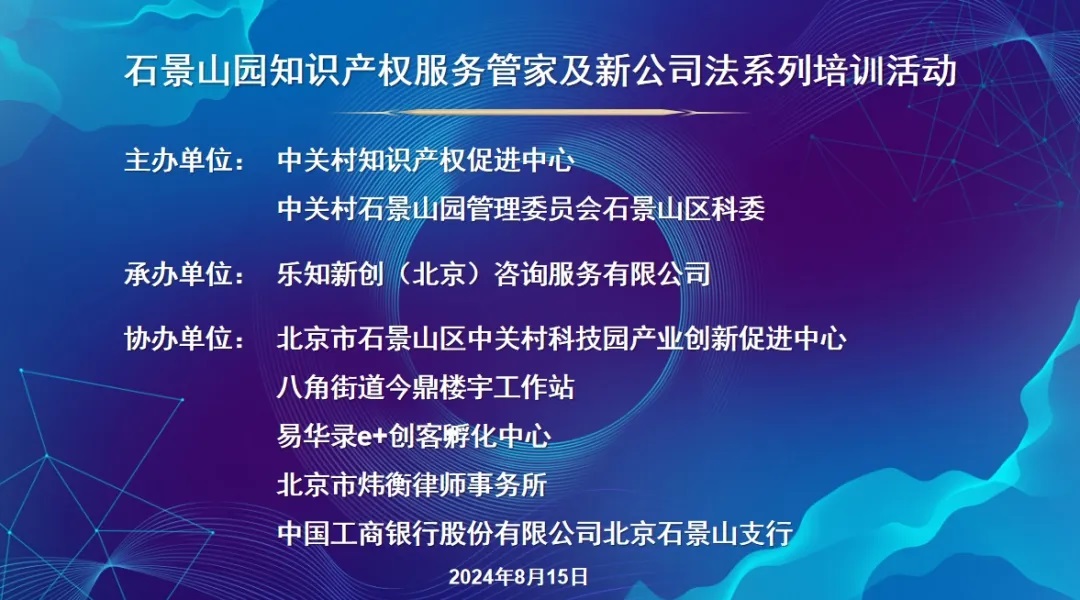 石景山园知识产权服务管家及新公司法系列培训活动

主办单位： 中关村知识产权促进中心
中关村石景山园管理委员会石景山区科委

承办单位： 乐知新创（北京）咨询服务有限公司

协办单位： 北京市石景山区中关村科技园产业创新促进中心
八角街道今鼎楼宇工作站
易华录e+创客孵化中心
北京市炜衡律师事务所
中国工商银行股份有限公司北京石景山支行

2024年8月15日